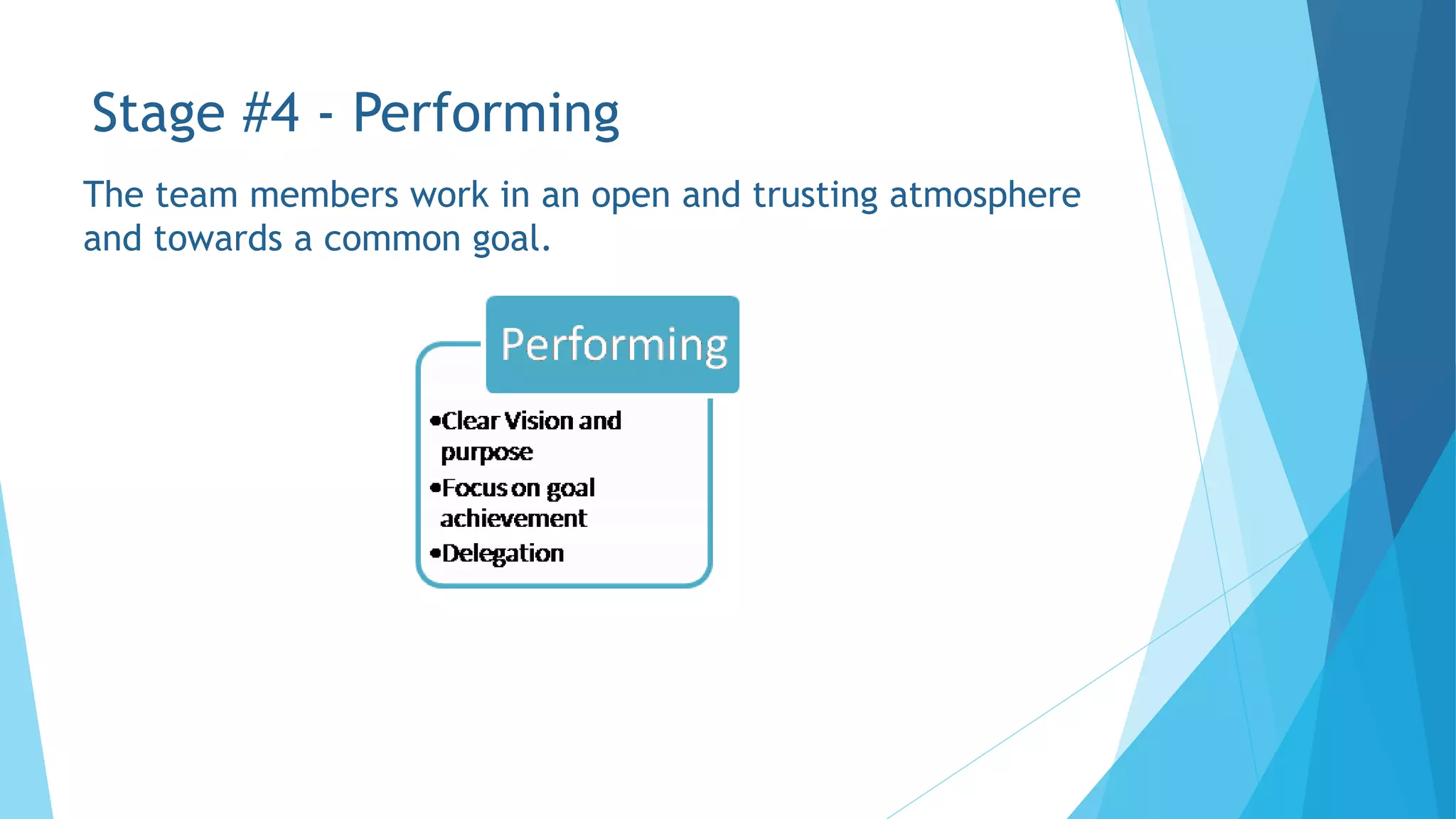 Stage #4 - Performing

The team members work in an open and trusting atmosphere and towards a common goal.

Performing

•Clear Vision and purpose
•Focus on goal achievement
•Delegation